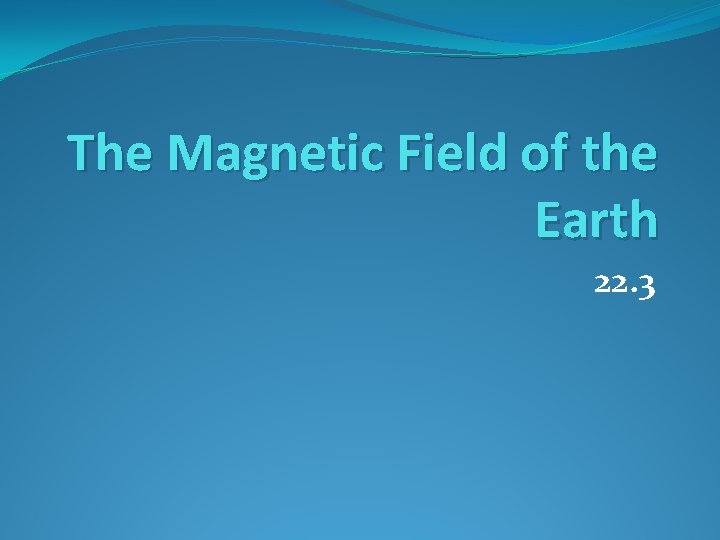 The Magnetic Field of the Earth

22.3